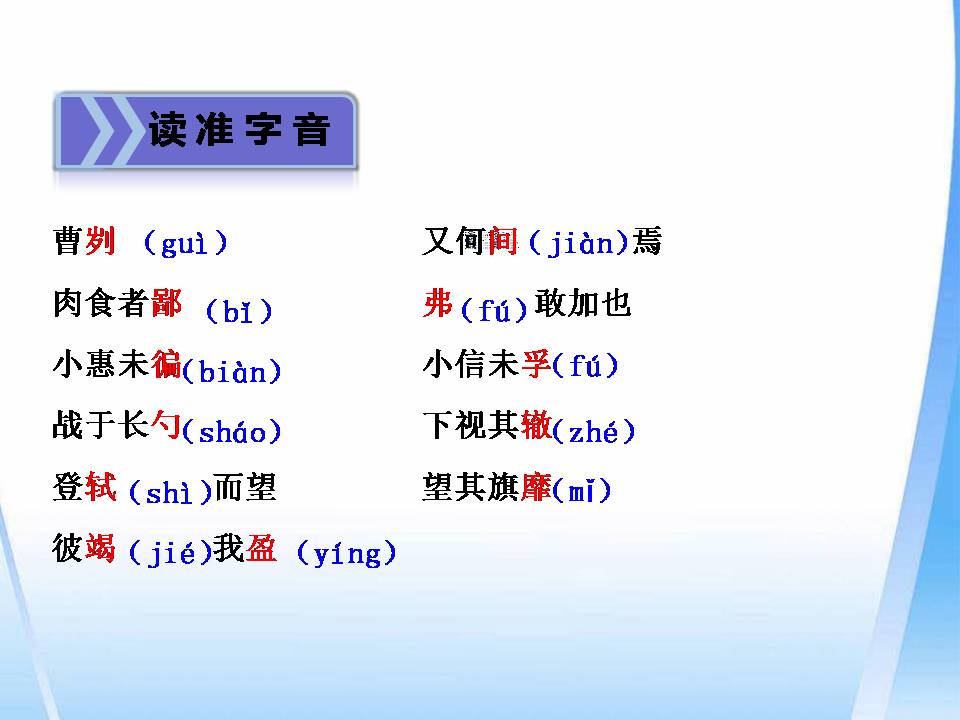 读准字音

曹刿（guì）

肉食者鄙（bǐ）

小惠未徧(biàn)

战于长勺(sháo)

登轼（shì)而望

彼竭（jié)我盈（yíng)

又何间（jiàn)焉

弗（fú)敢加也

小信未孚(fú)

下视其辙(zhé)

望其旗靡(mǐ)